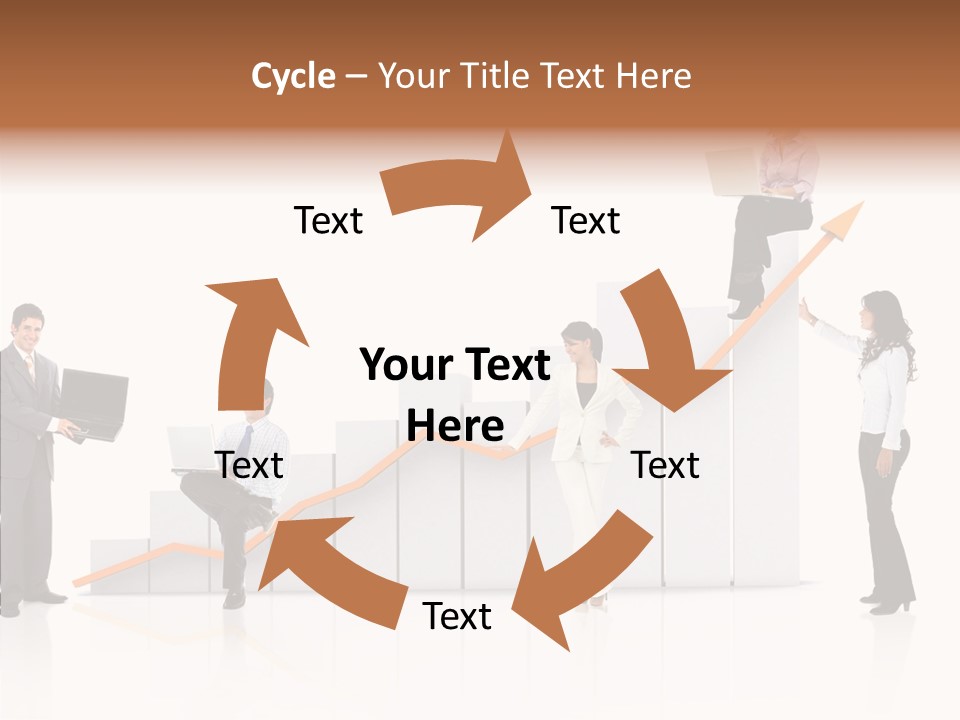 Cycle – Your Title Text Here

Text

Text

Your Text Here

Text

Text

Text